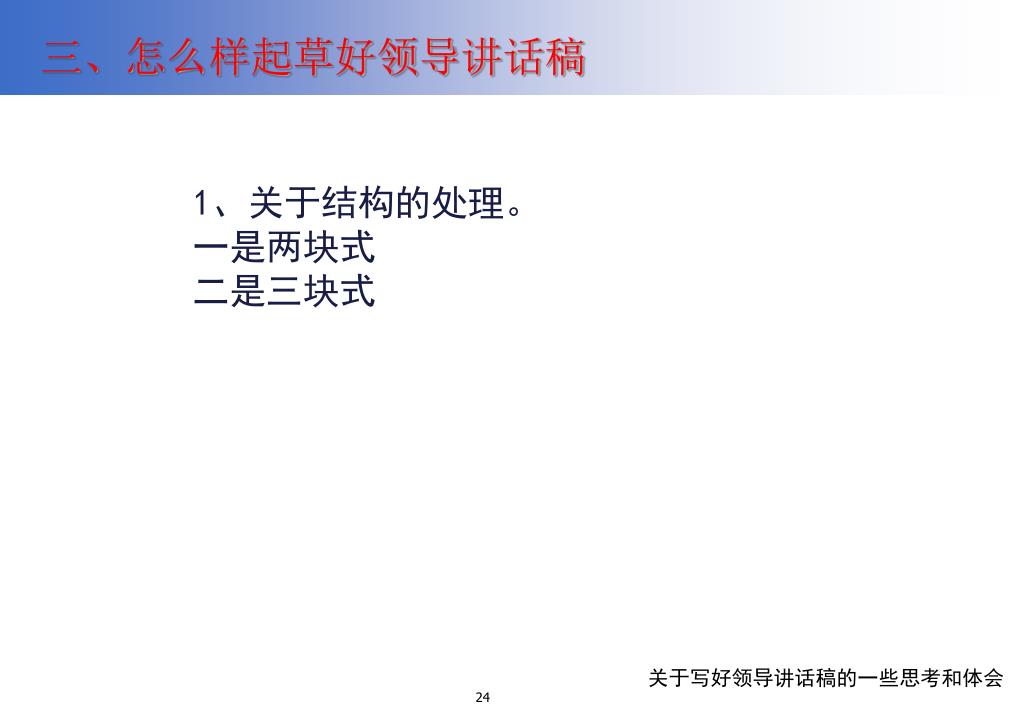 三、怎么样起草好领导讲话稿

1、关于结构的处理。
一是两块式
二是三块式

关于写好领导讲话稿的一些思考和体会

24